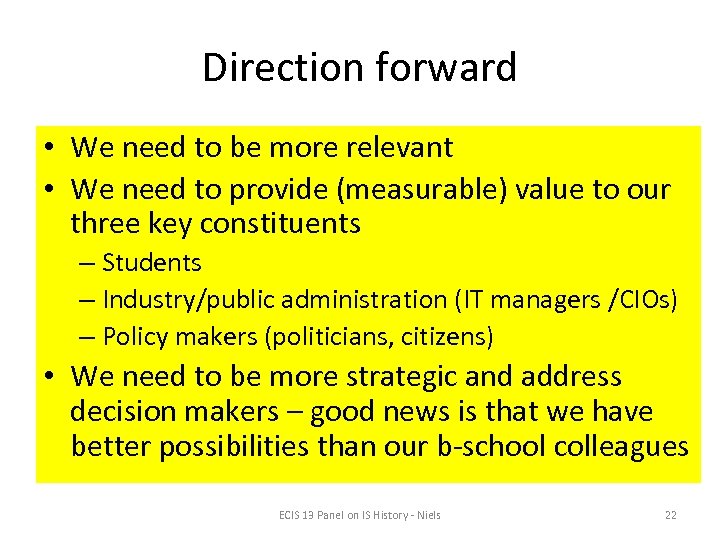 Direction forward

• We need to be more relevant
• We need to provide (measurable) value to our three key constituents
– Students
– Industry/public administration (IT managers /CIOs)
– Policy makers (politicians, citizens)
• We need to be more strategic and address decision makers – good news is that we have better possibilities than our b-school colleagues

ECIS 13 Panel on IS History - Niels

22